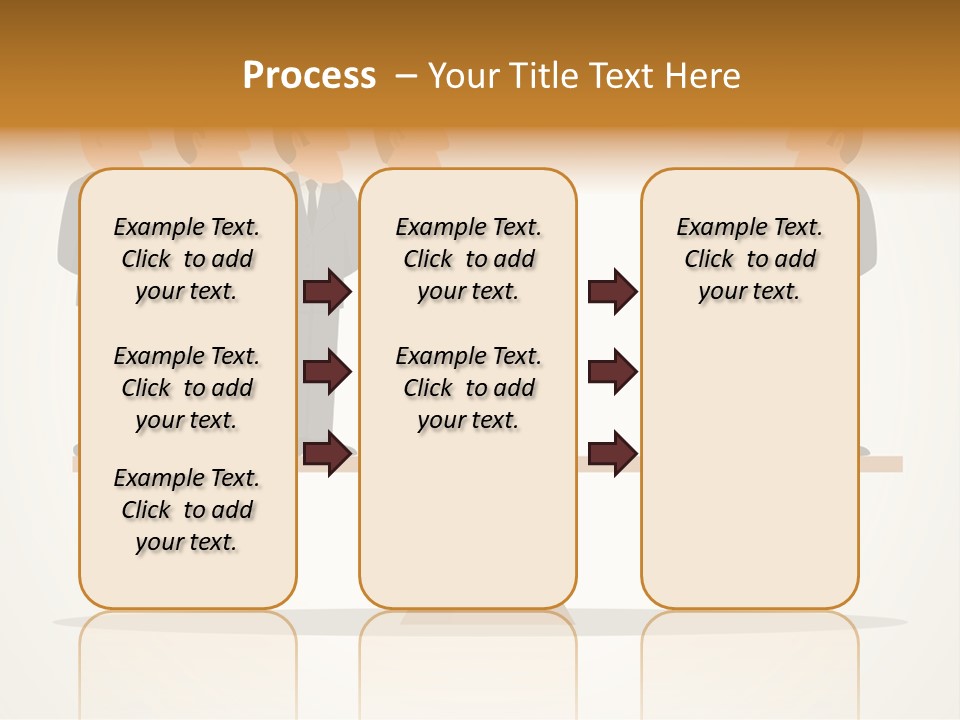 Process – Your Title Text Here

Example Text. Click to add your text.

Example Text. Click to add your text.

Example Text. Click to add your text.

Example Text. Click to add your text.

Example Text. Click to add your text.

Example Text. Click to add your text.